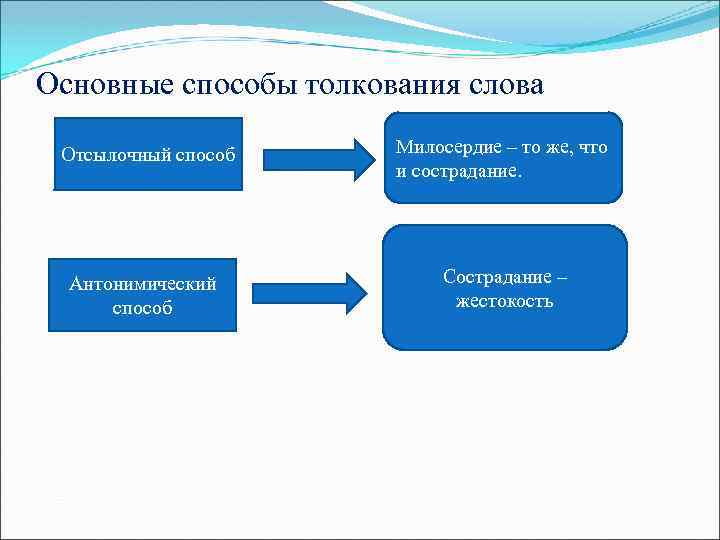 Основные способы толкования слова

Отсылочный способ

Милосердие – то же, что и сострадание.

Антонимический способ

Сострадание – жестокость